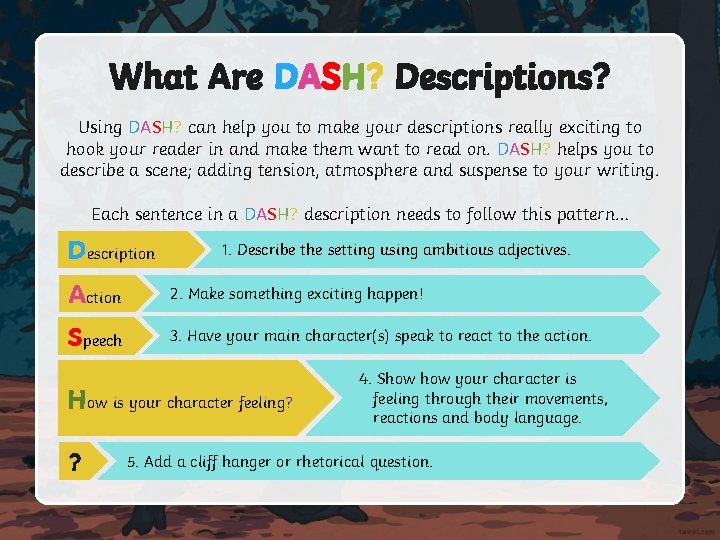 What Are DASH? Descriptions?

Using DASH? can help you to make your descriptions really exciting to hook your reader in and make them want to read on. DASH? helps you to describe a scene; adding tension, atmosphere and suspense to your writing.

Each sentence in a DASH? description needs to follow this pattern...

Description 1. Describe the setting using ambitious adjectives.

Action 2. Make something exciting happen!

Speech 3. Have your main character(s) speak to react to the action.

How is your character feeling? 4. Show how your character is feeling through their movements, reactions and body language.

? 5. Add a cliff hanger or rhetorical question.

twinkl.com